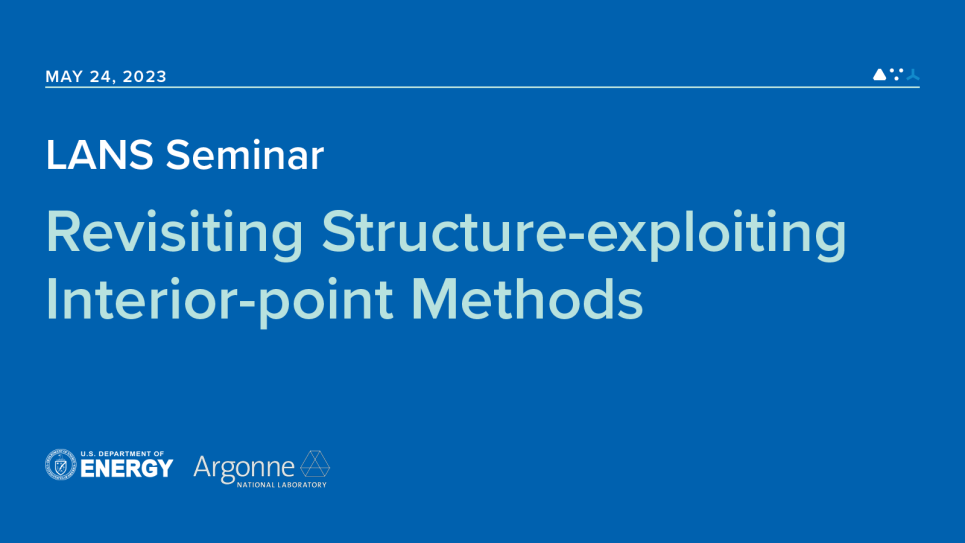 MAY 24, 2023

LANS Seminar

Revisiting Structure-exploiting Interior-point Methods

U.S. DEPARTMENT OF ENERGY

Argonne NATIONAL LABORATORY